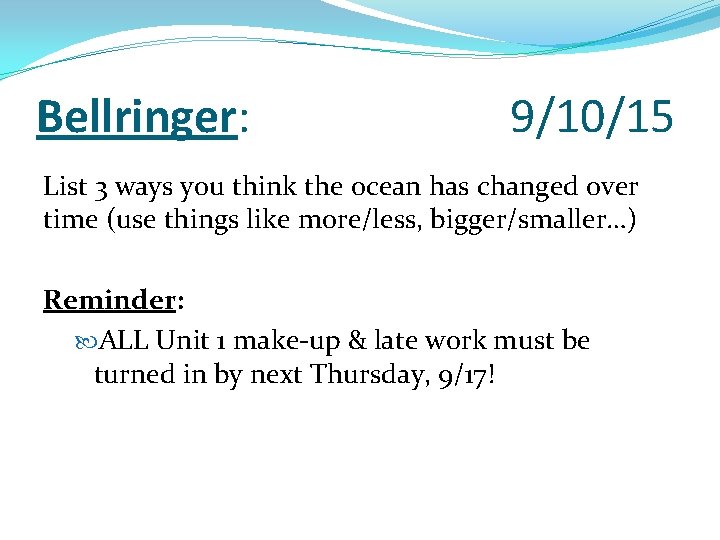 Bellringer: 9/10/15

List 3 ways you think the ocean has changed over time (use things like more/less, bigger/smaller…)

Reminder:

ALL Unit 1 make-up & late work must be turned in by next Thursday, 9/17!